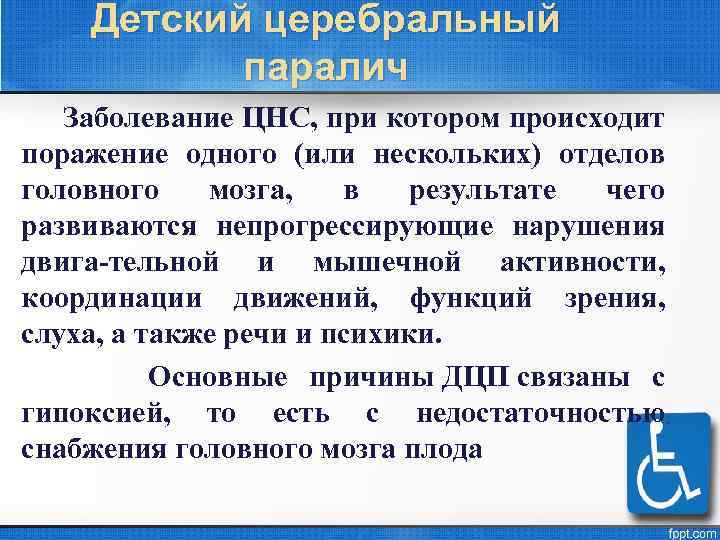 Детский церебральный паралич

Заболевание ЦНС, при котором происходит поражение одного (или нескольких) отделов головного мозга, в результате чего развиваются непрогрессирующие нарушения двига-тельной и мышечной активности, координации движений, функций зрения, слуха, а также речи и психики.

Основные причины ДЦП связаны с гипоксией, то есть с недостаточностью снабжения головного мозга плода

fppt.com